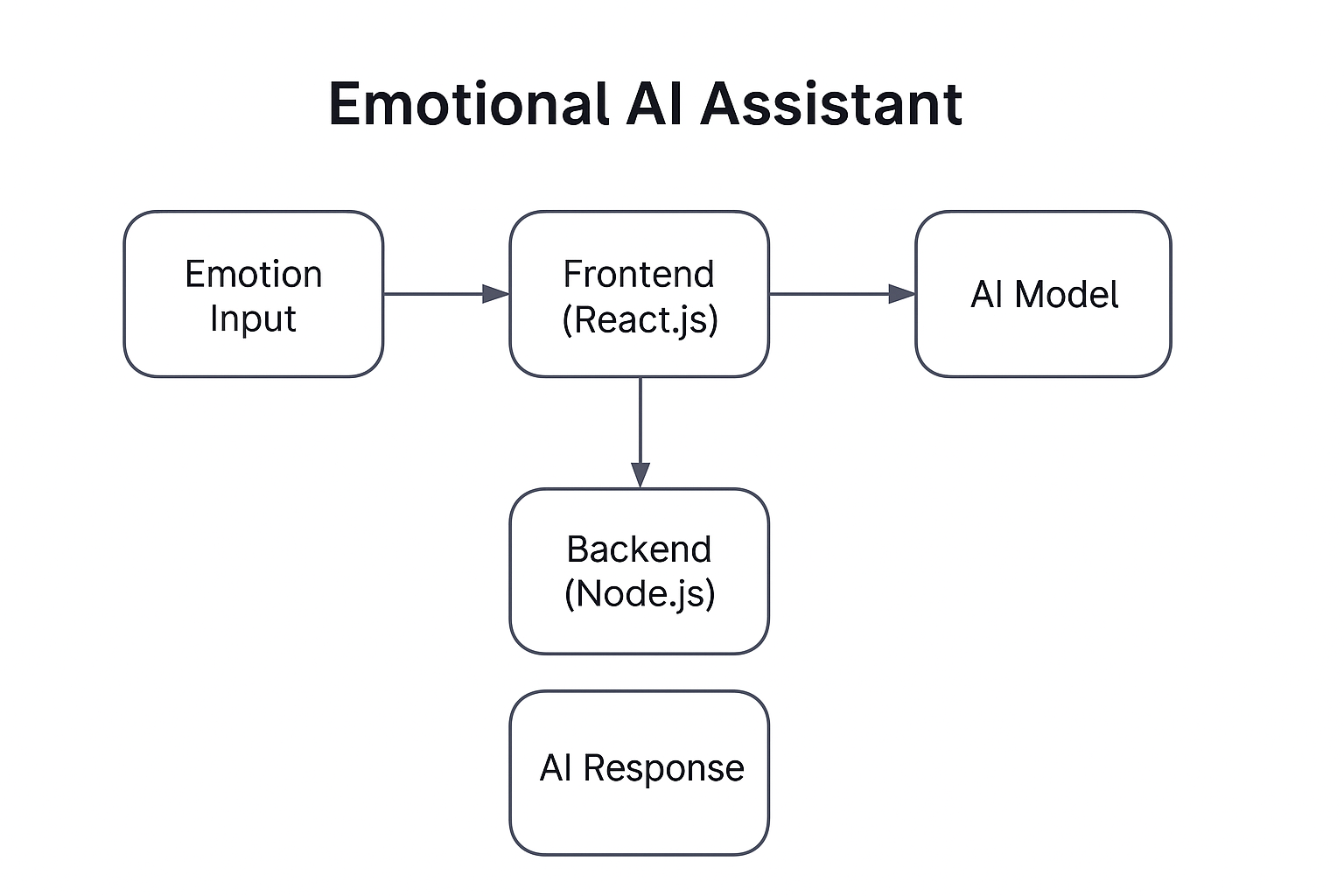 Emotional AI Assistant

Emotion Input

Frontend (React.js)

AI Model

Backend (Node.js)

AI Response